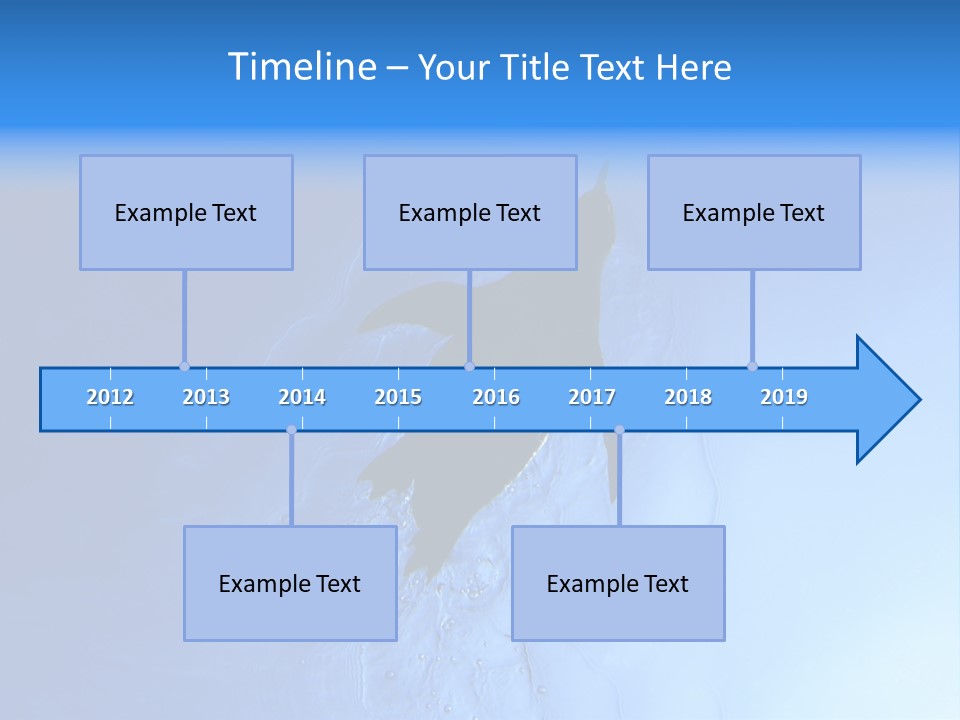 Timeline – Your Title Text Here

Example Text

Example Text

Example Text

2012 2013 2014 2015 2016 2017 2018 2019

Example Text

Example Text